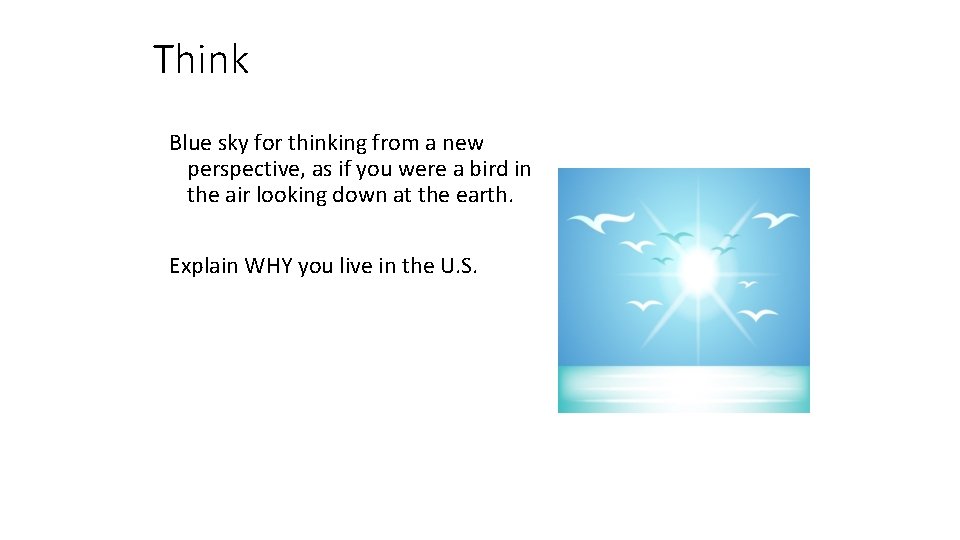 Think

Blue sky for thinking from a new perspective, as if you were a bird in the air looking down at the earth.

Explain WHY you live in the U.S.